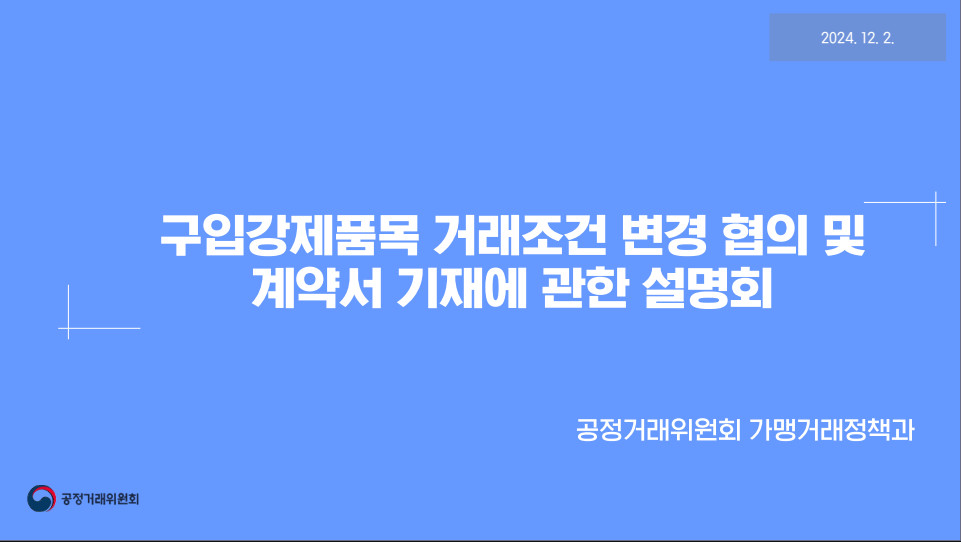 2024. 12. 2.

구입강제품목 거래조건 변경 협의 및 계약서 기재에 관한 설명회

공정거래위원회 가맹거래정책과

공정거래위원회